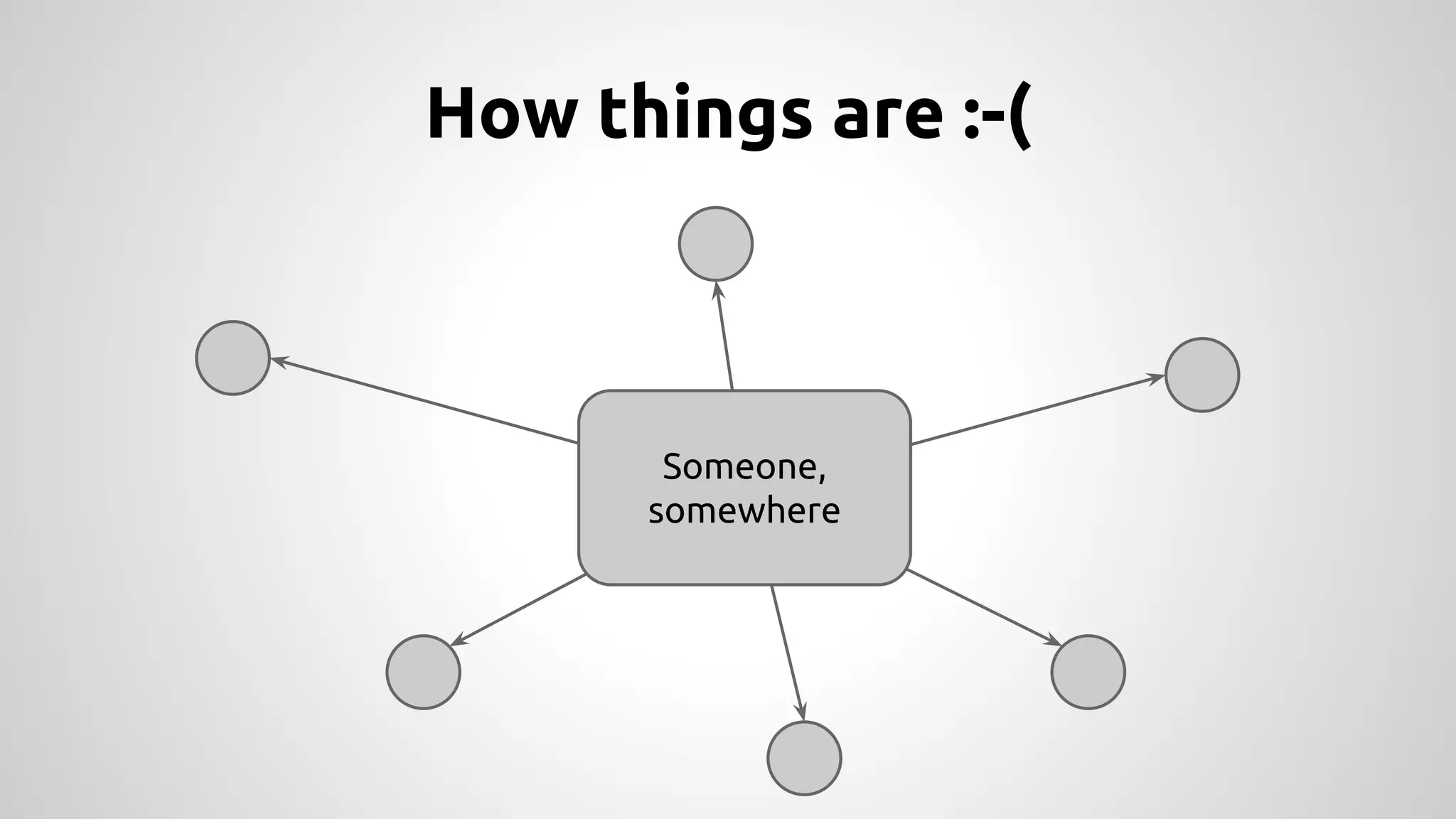 How things are :-(

Someone, somewhere